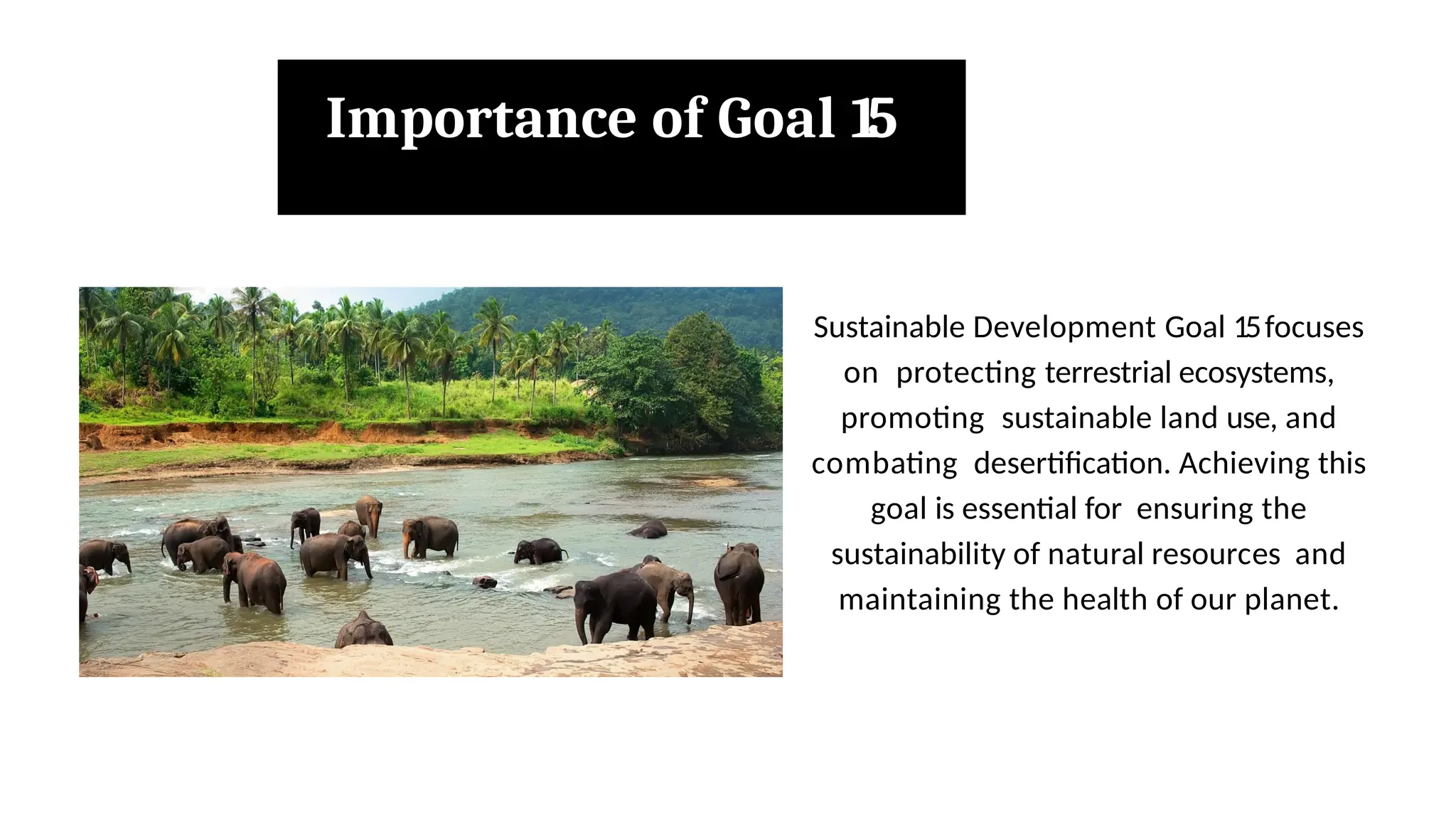 Importance of Goal 15

Sustainable Development Goal 15 focuses on protecting terrestrial ecosystems, promoting sustainable land use, and combating desertification. Achieving this goal is essential for ensuring the sustainability of natural resources and maintaining the health of our planet.